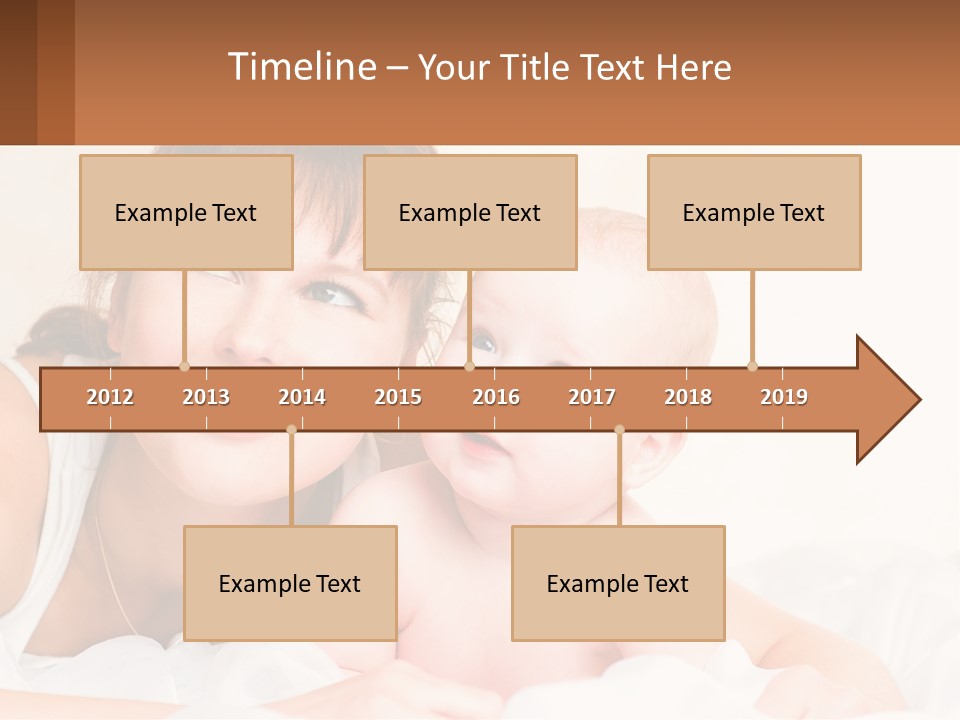 Timeline – Your Title Text Here

Example Text

Example Text

Example Text

2012 2013 2014 2015 2016 2017 2018 2019

Example Text

Example Text